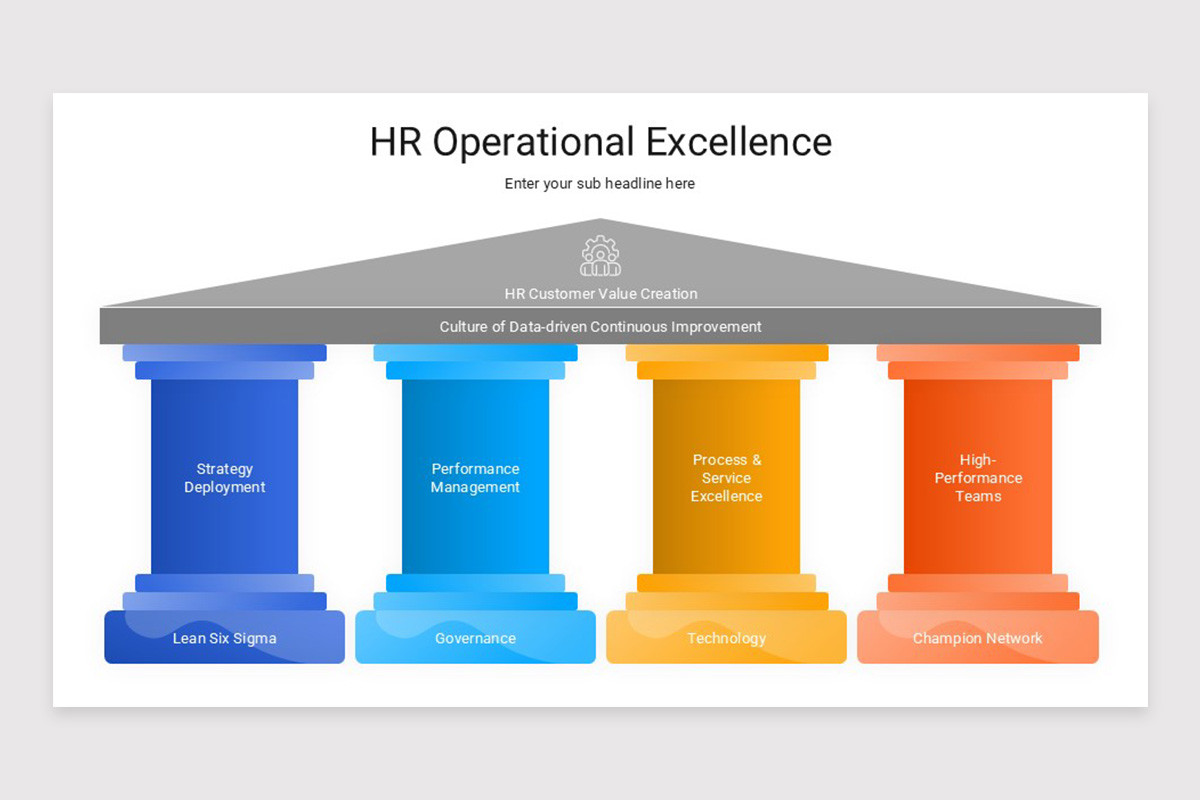 HR Operational Excellence

Enter your sub headline here

HR Customer Value Creation

Culture of Data-driven Continuous Improvement

Strategy Deployment

Performance Management

Process & Service Excellence

High-Performance Teams

Lean Six Sigma

Governance

Technology

Champion Network